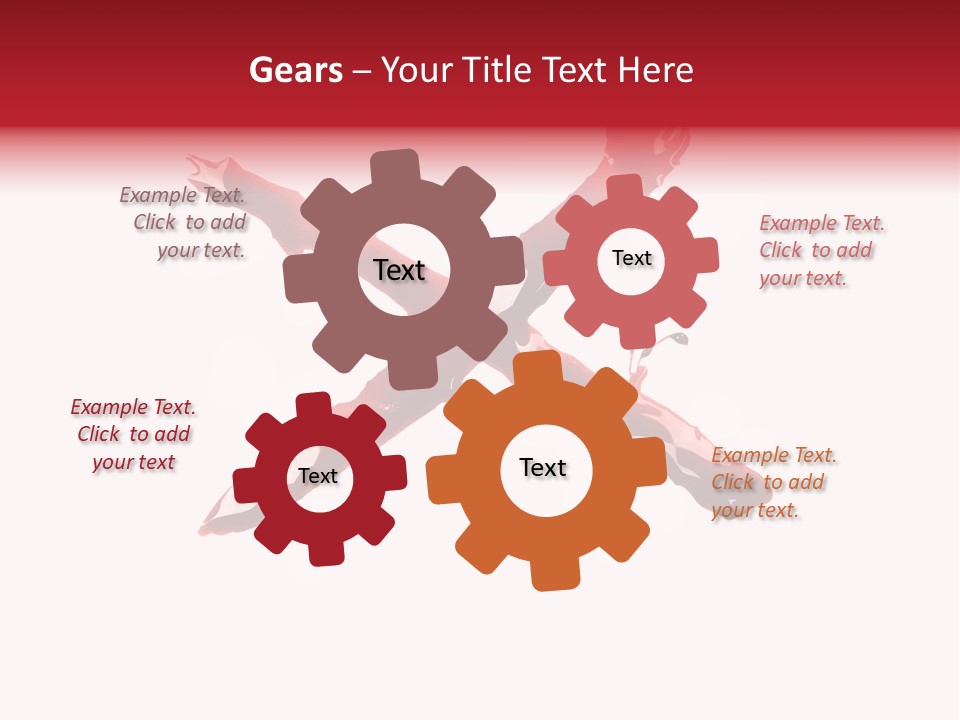 Gears – Your Title Text Here

Example Text. Click to add your text.

Text

Text

Example Text. Click to add your text.

Example Text. Click to add your text

Text

Text

Example Text. Click to add your text.